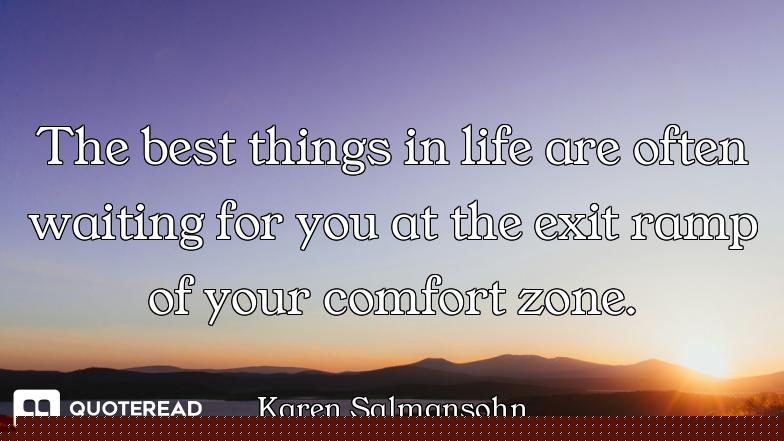 The best things in life are often waiting for you at the exit ramp of your comfort zone.

QUOTEREAD

Karen Salmansohn